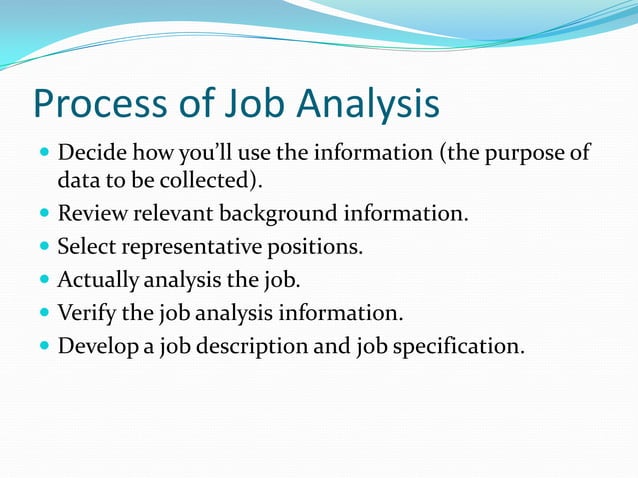 Process of Job Analysis

- Decide how you'll use the information (the purpose of data to be collected).
- Review relevant background information.
- Select representative positions.
- Actually analysis the job.
- Verify the job analysis information.
- Develop a job description and job specification.